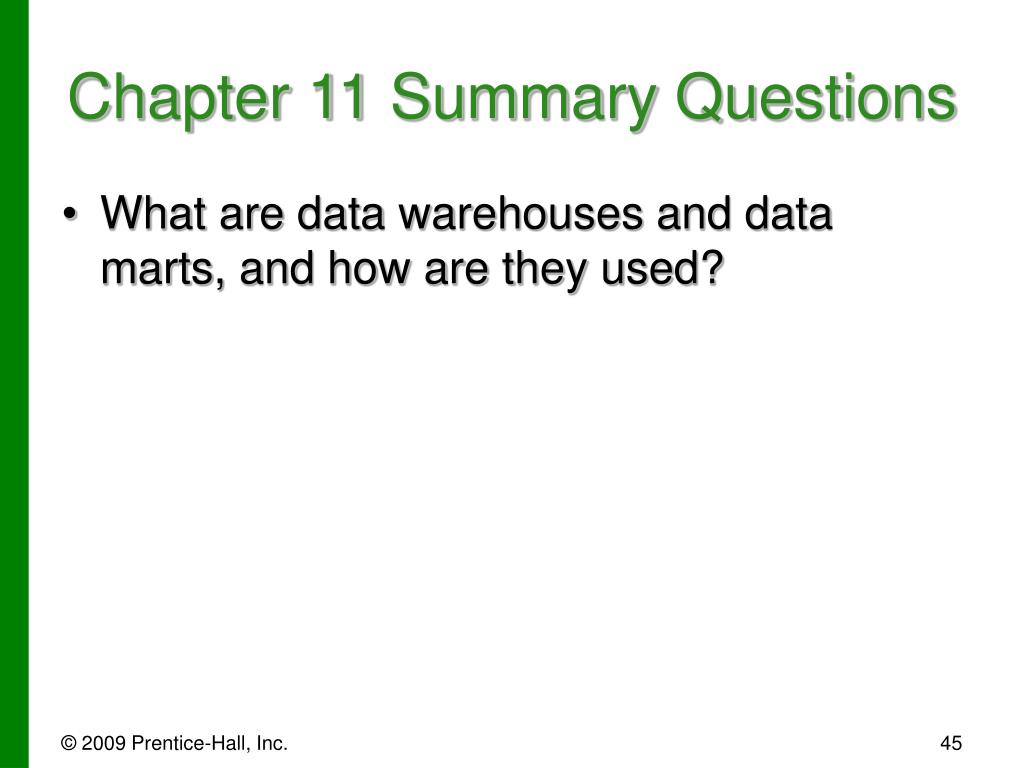 Chapter 11 Summary Questions

• What are data warehouses and data marts, and how are they used?

© 2009 Prentice-Hall, Inc.

45